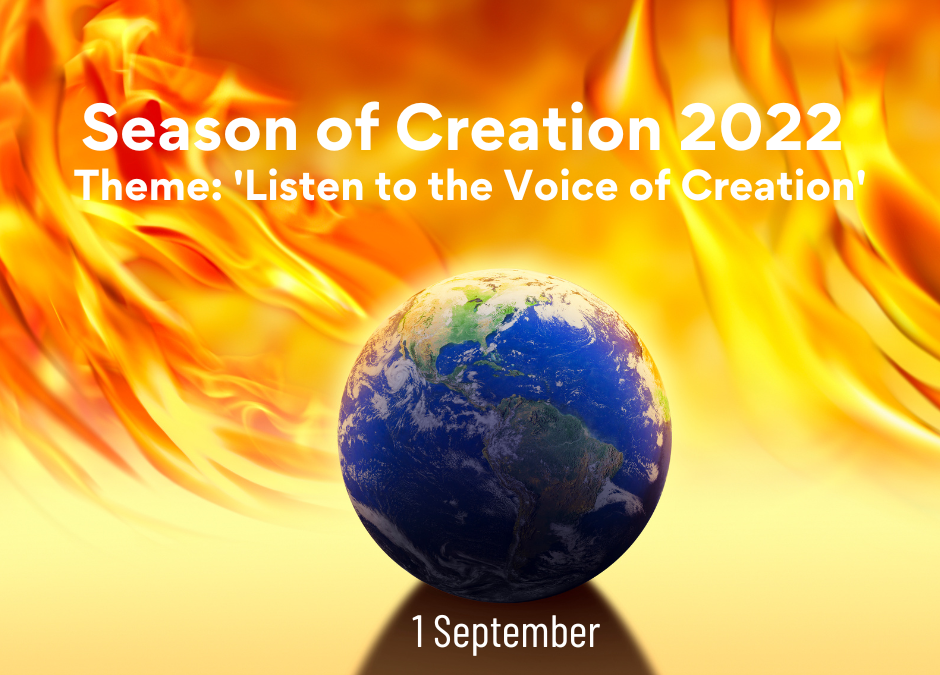 Season of Creation 2022
Theme: 'Listen to the Voice of Creation'

1 September